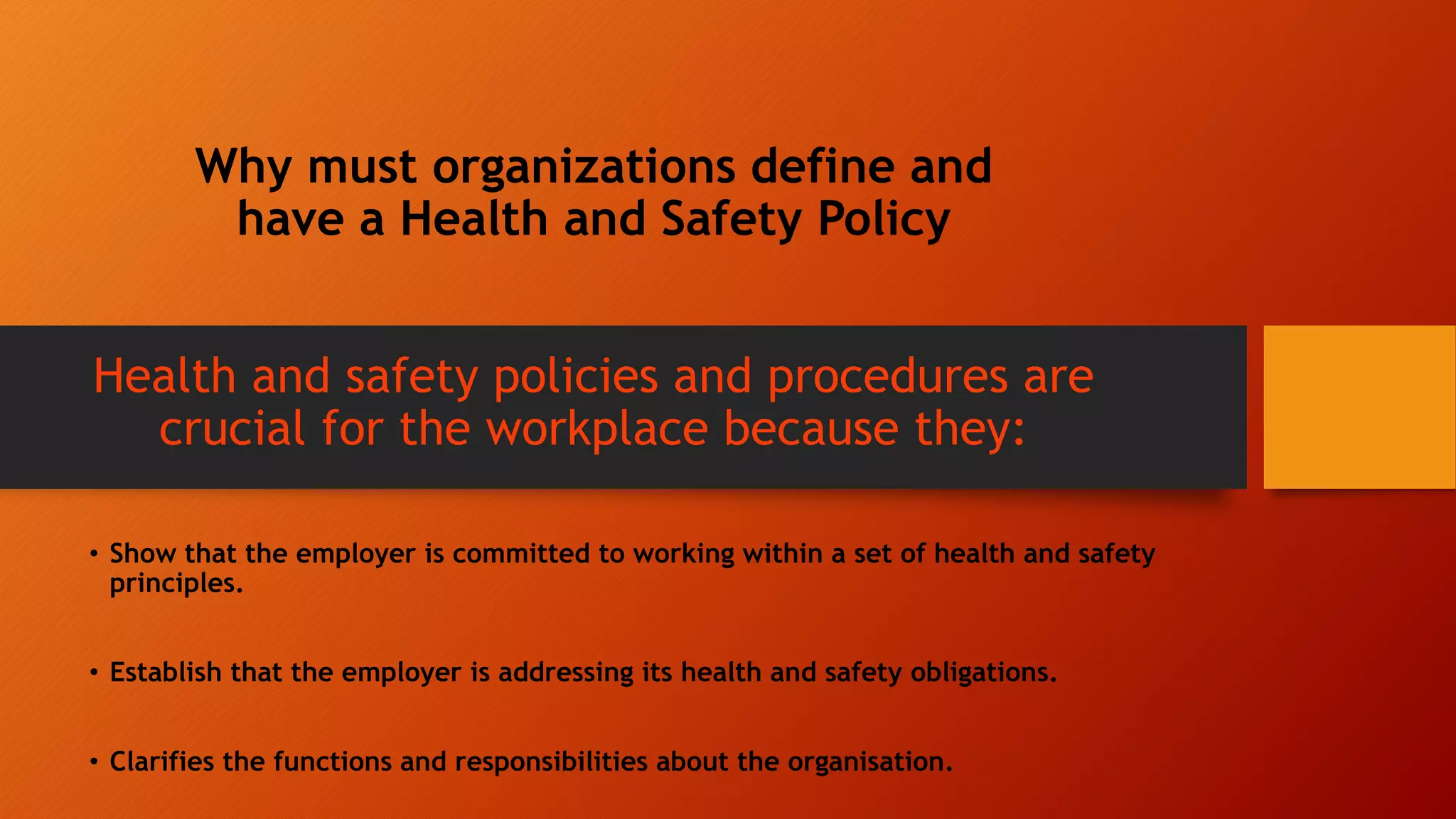 Why must organizations define and have a Health and Safety Policy

Health and safety policies and procedures are crucial for the workplace because they:

• Show that the employer is committed to working within a set of health and safety principles.

• Establish that the employer is addressing its health and safety obligations.

• Clarifies the functions and responsibilities about the organisation.